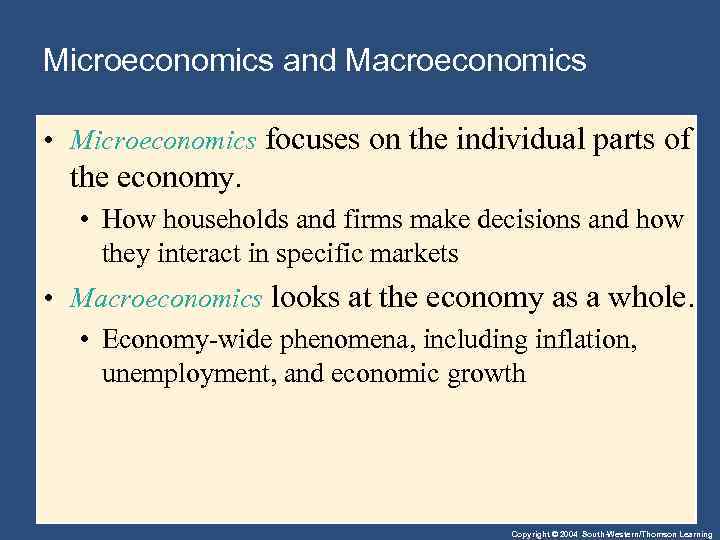 Microeconomics and Macroeconomics

• Microeconomics focuses on the individual parts of the economy.

• How households and firms make decisions and how they interact in specific markets

• Macroeconomics looks at the economy as a whole.

• Economy-wide phenomena, including inflation, unemployment, and economic growth

Copyright © 2004 South-Western/Thomson Learning